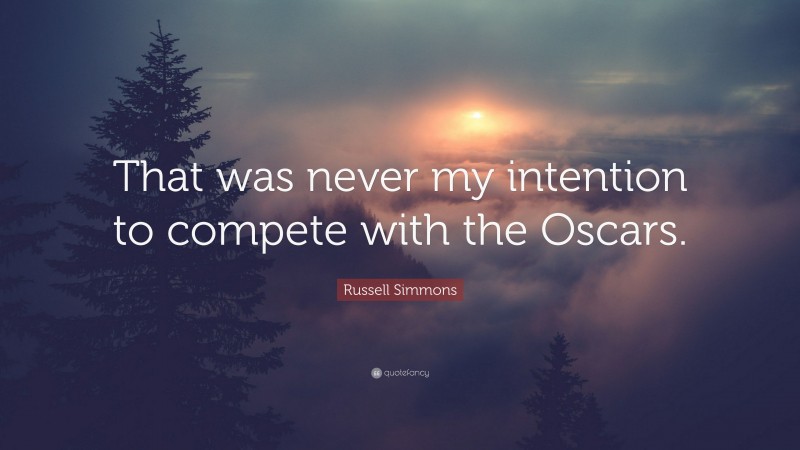 That was never my intention to compete with the Oscars.

Russell Simmons

quotefancy